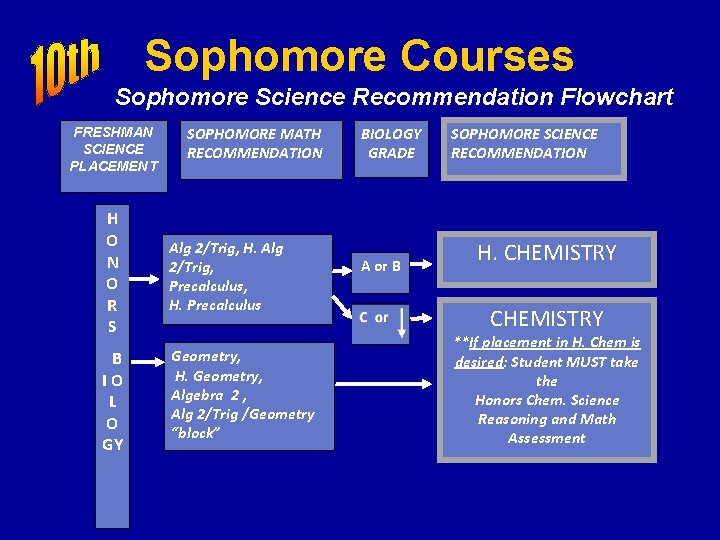 10th Sophomore Courses

Sophomore Science Recommendation Flowchart

FRESHMAN SCIENCE PLACEMENT

SOPHOMORE MATH RECOMMENDATION

BIOLOGY GRADE

SOPHOMORE SCIENCE RECOMMENDATION

HONORS BIOLOGY

Alg 2/Trig, H. Alg 2/Trig, Precalculus, H. Precalculus

A or B

H. CHEMISTRY

C or

CHEMISTRY

**If placement in H. Chem is desired: Student MUST take the Honors Chem. Science Reasoning and Math Assessment

Geometry, H. Geometry, Algebra 2 , Alg 2/Trig /Geometry "block"